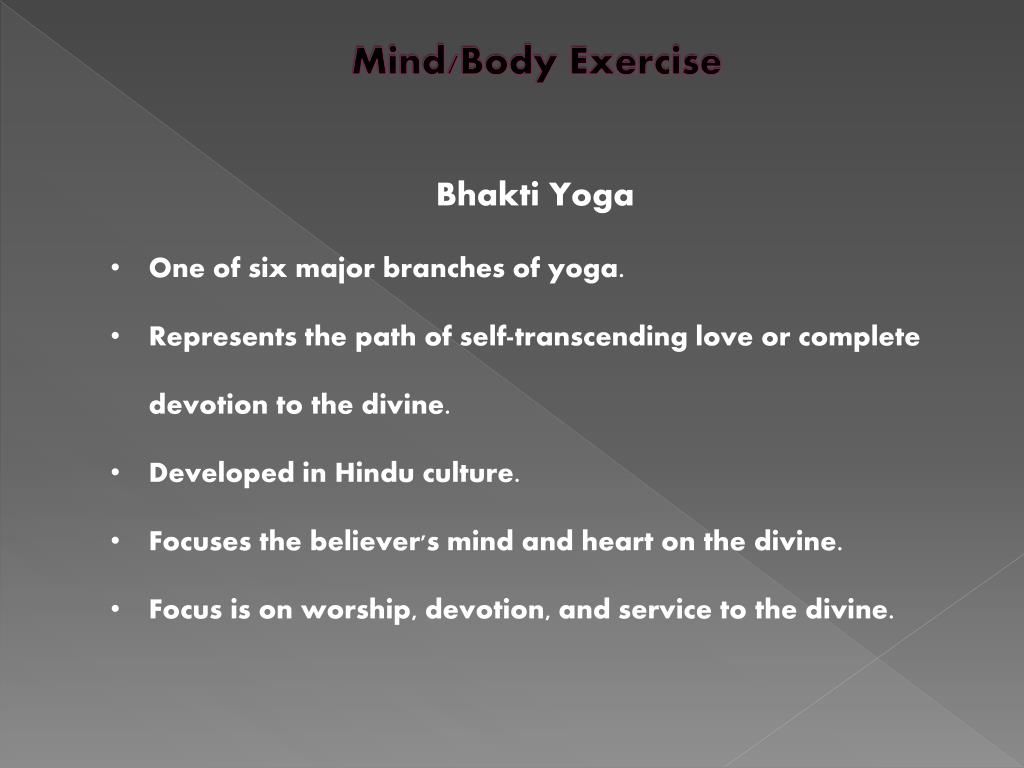 Mind/Body Exercise

Bhakti Yoga

• One of six major branches of yoga.

• Represents the path of self-transcending love or complete devotion to the divine.

• Developed in Hindu culture.

• Focuses the believer's mind and heart on the divine.

• Focus is on worship, devotion, and service to the divine.